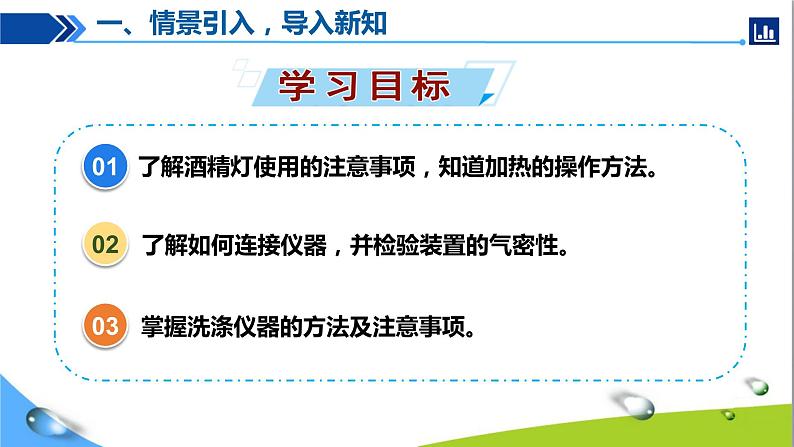 一、情景引入，导入新知

学习目标

01 了解酒精灯使用的注意事项，知道加热的操作方法。

02 了解如何连接仪器，并检验装置的气密性。

03 掌握洗涤仪器的方法及注意事项。